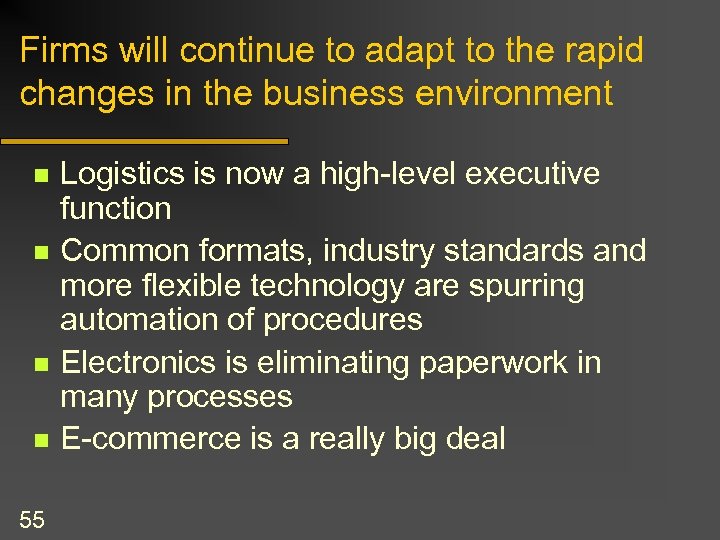 Firms will continue to adapt to the rapid changes in the business environment

- Logistics is now a high-level executive function
- Common formats, industry standards and more flexible technology are spurring automation of procedures
- Electronics is eliminating paperwork in many processes
- E-commerce is a really big deal

55